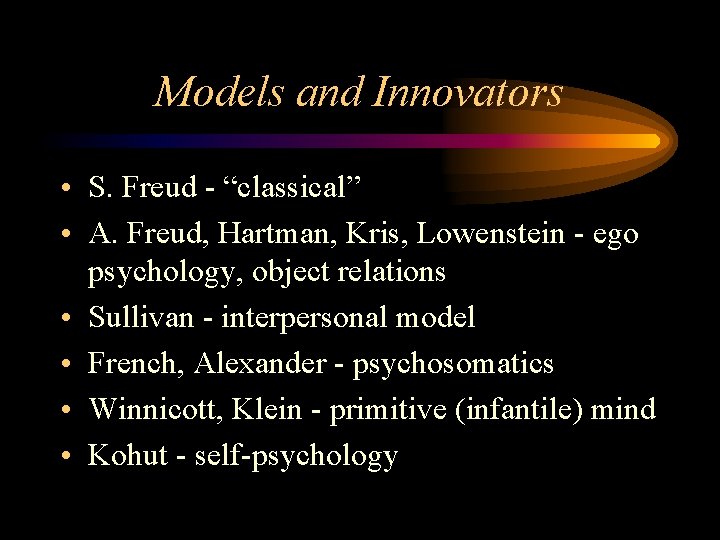 Models and Innovators

• S. Freud - “classical”
• A. Freud, Hartman, Kris, Lowenstein - ego psychology, object relations
• Sullivan - interpersonal model
• French, Alexander - psychosomatics
• Winnicott, Klein - primitive (infantile) mind
• Kohut - self-psychology